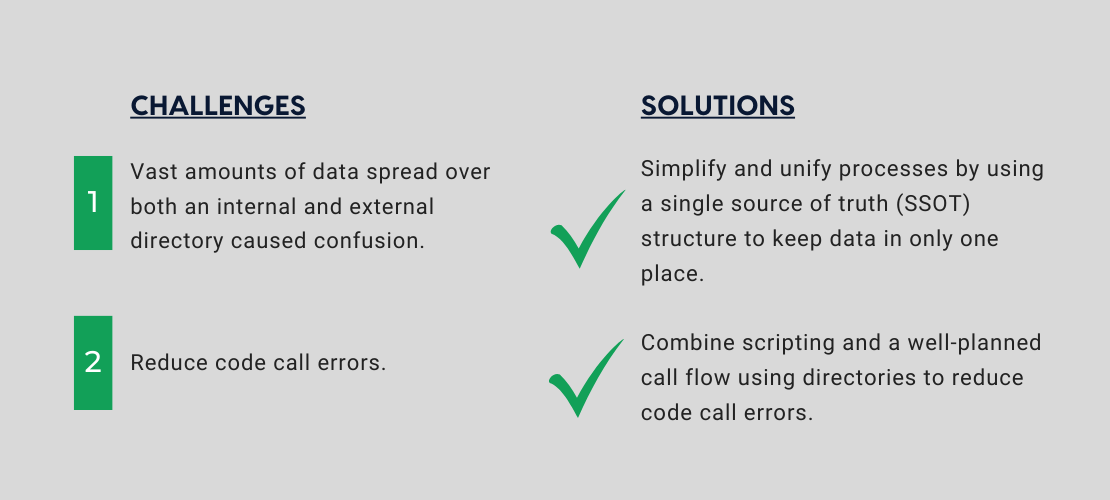 CHALLENGES

1 Vast amounts of data spread over both an internal and external directory caused confusion.

2 Reduce code call errors.

SOLUTIONS

Simplify and unify processes by using a single source of truth (SSOT) structure to keep data in only one place.

Combine scripting and a well-planned call flow using directories to reduce code call errors.